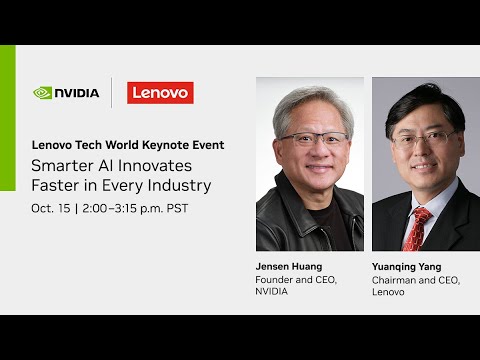 NVIDIA

Lenovo

Lenovo Tech World Keynote Event

Smarter AI Innovates Faster in Every Industry

Oct. 15 | 2:00–3:15 p.m. PST

Jensen Huang
Founder and CEO, NVIDIA

Yuanqing Yang
Chairman and CEO, Lenovo